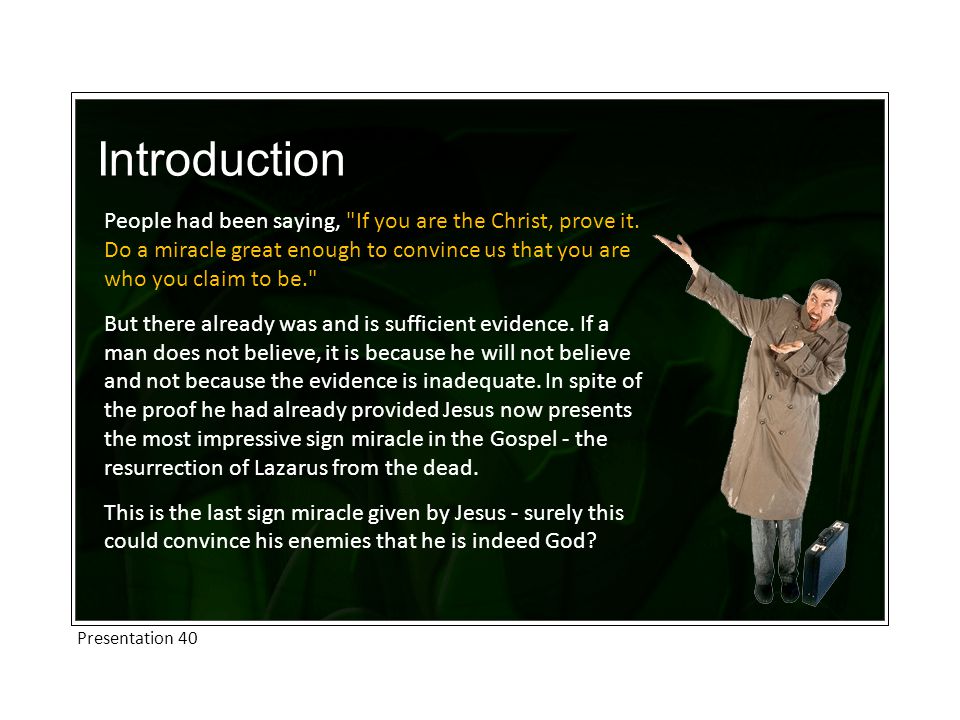 Introduction

People had been saying, "If you are the Christ, prove it. Do a miracle great enough to convince us that you are who you claim to be."

But there already was and is sufficient evidence. If a man does not believe, it is because he will not believe and not because the evidence is inadequate. In spite of the proof he had already provided Jesus now presents the most impressive sign miracle in the Gospel - the resurrection of Lazarus from the dead.

This is the last sign miracle given by Jesus - surely this could convince his enemies that he is indeed God?

Presentation 40